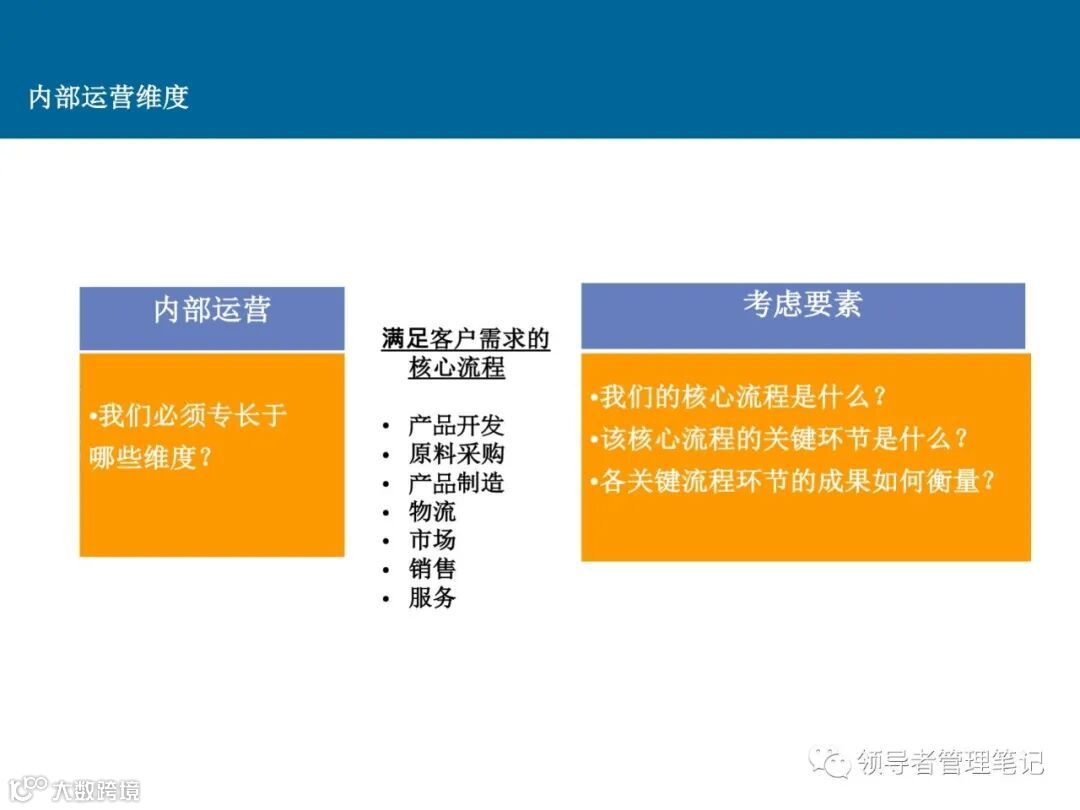 内部运营维度

内部运营

•我们必须专长于哪些维度？

满足客户需求的核心流程

• 产品开发
• 原料采购
• 产品制造
• 物流
• 市场
• 销售
• 服务

考虑要素

•我们的核心流程是什么？
•该核心流程的关键环节是什么？
•各关键流程环节的成果如何衡量？

领导者管理笔记

大数跨境